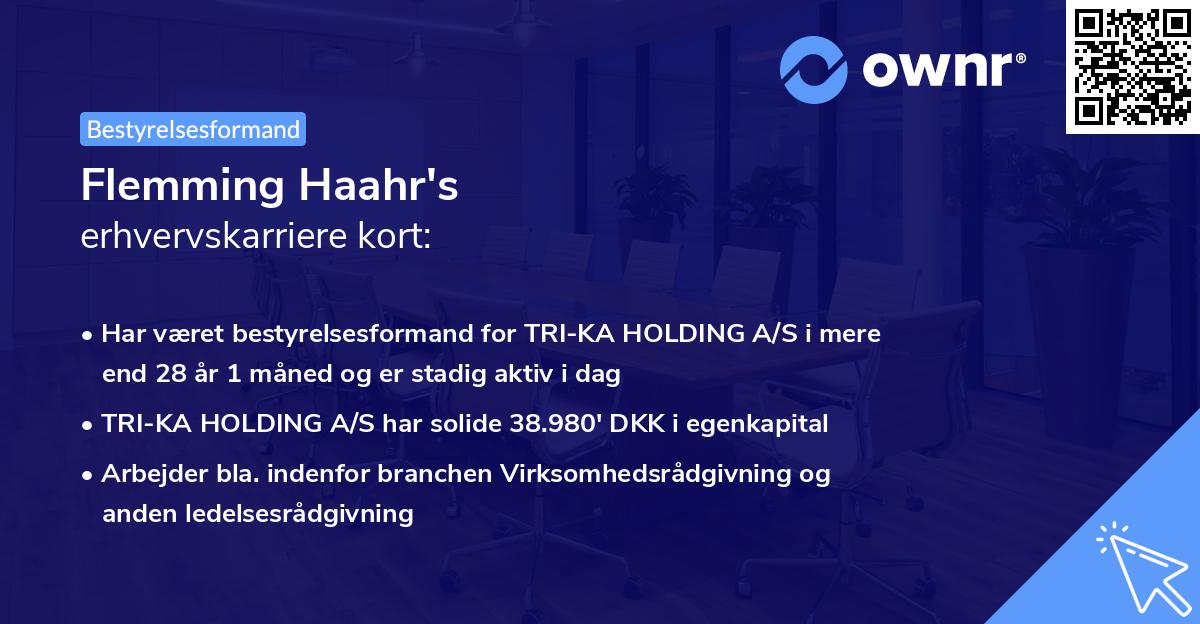 ownr®

Bestyrelsesformand

Flemming Haahr's
erhvervskarriere kort:

• Har været bestyrelsesformand for TRI-KA HOLDING A/S i mere end 28 år 1 måned og er stadig aktiv i dag

• TRI-KA HOLDING A/S har solide 38.980' DKK i egenkapital

• Arbejder bla. indenfor branchen Virksomhedsrådgivning og anden ledelsesrådgivning